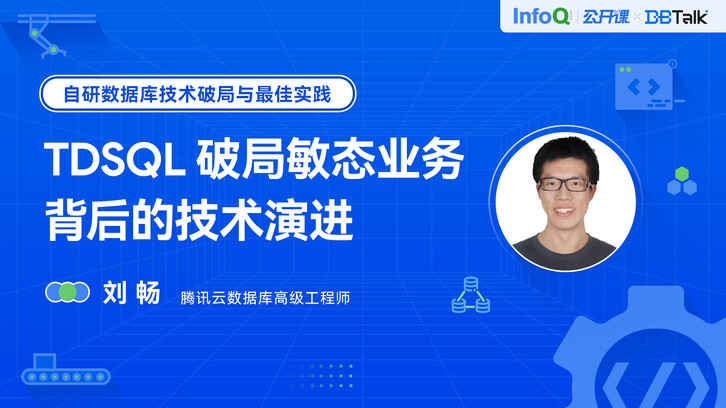 InfoQ 公开课 × DBTalk

自研数据库技术破局与最佳实践

TDSQL 破局敏态业务背后的技术演进

刘畅

腾讯云数据库高级工程师